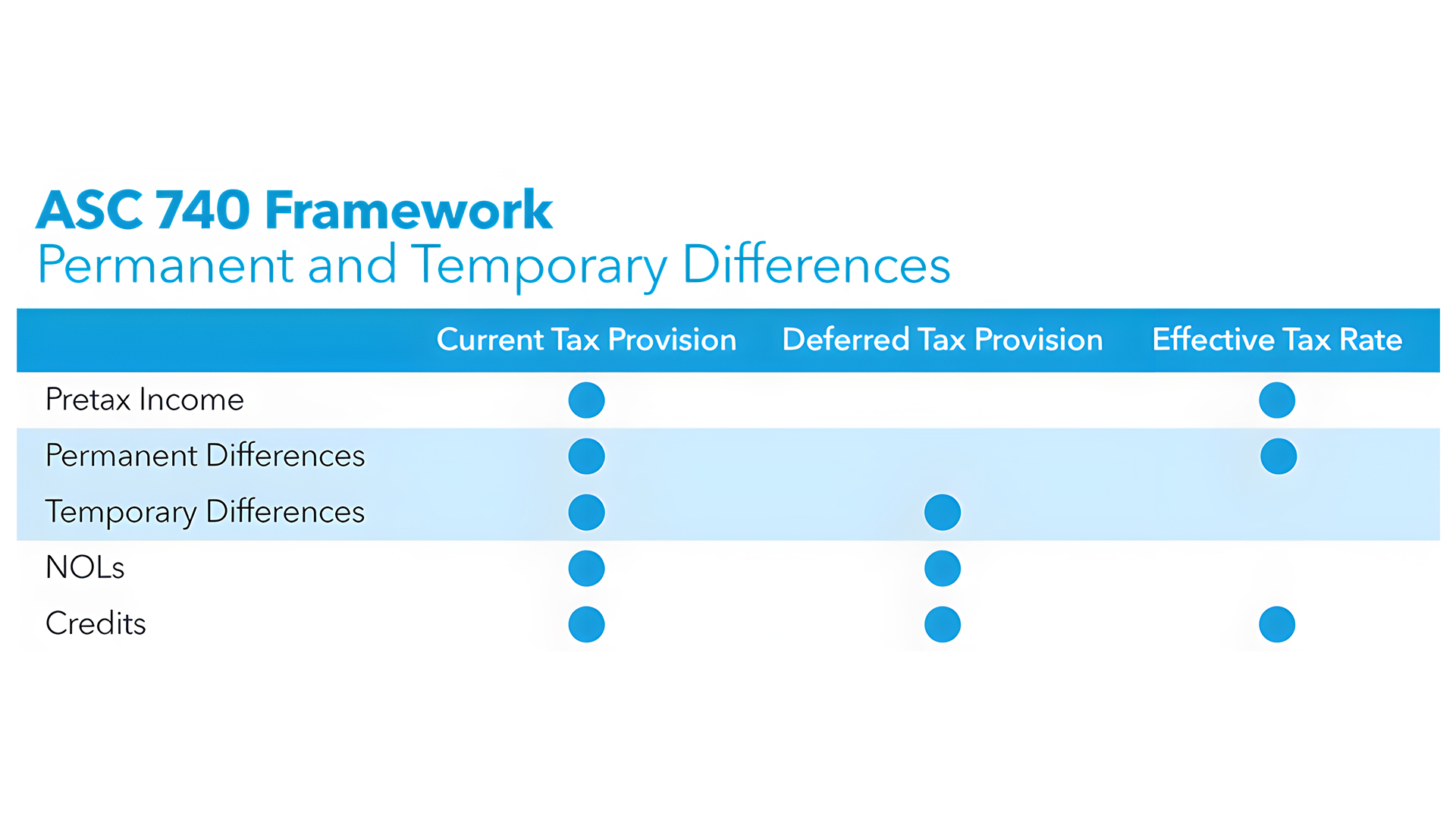 ASC 740 Framework
Permanent and Temporary Differences

| | Current Tax Provision | Deferred Tax Provision | Effective Tax Rate |
|---|---|---|---|
| Pretax Income | ● | | ● |
| Permanent Differences | ● | | ● |
| Temporary Differences | ● | ● | |
| NOLs | ● | ● | |
| Credits | ● | ● | ● |